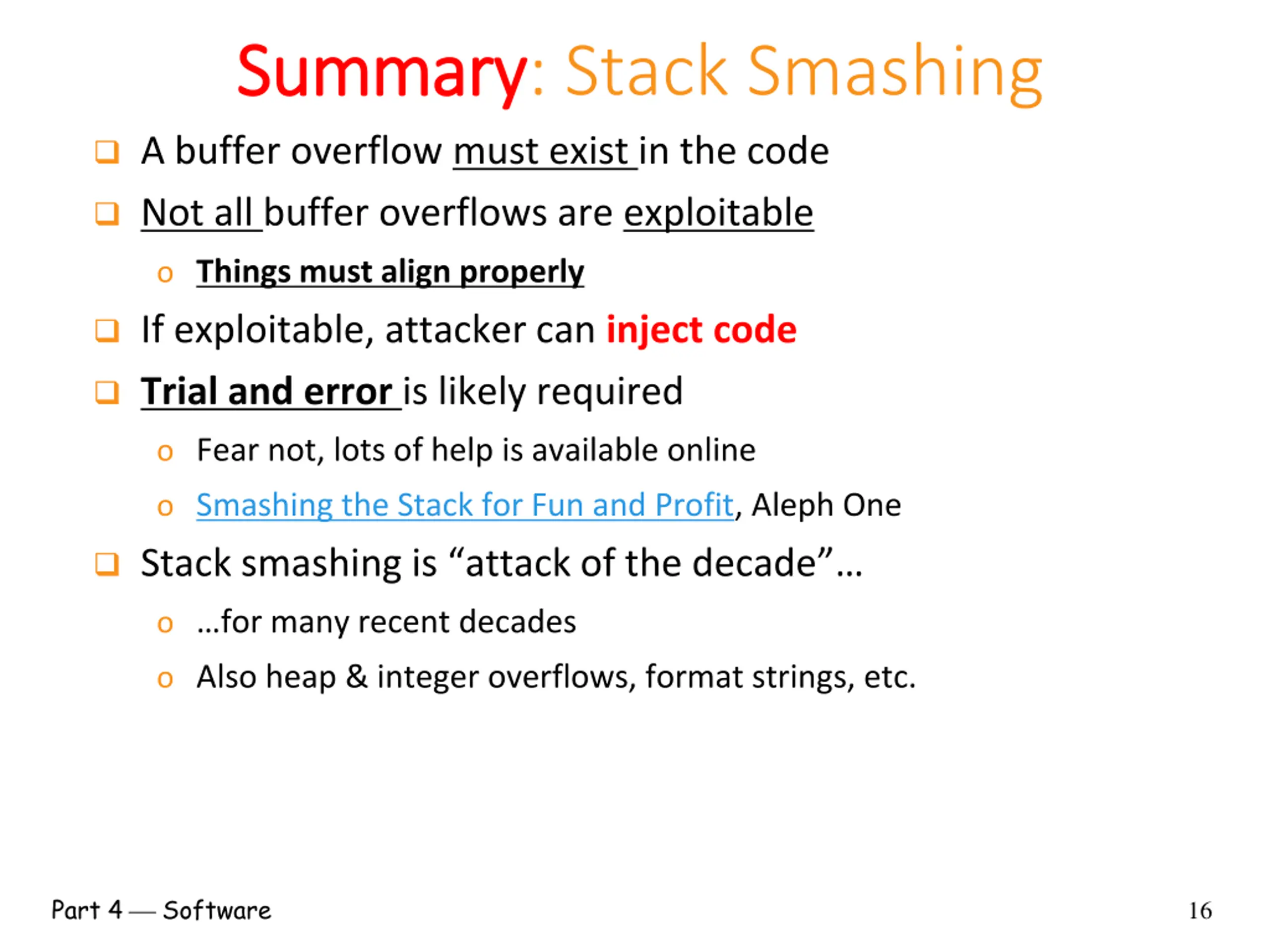 Summary: Stack Smashing

❑ A buffer overflow must exist in the code

❑ Not all buffer overflows are exploitable

o Things must align properly

❑ If exploitable, attacker can inject code

❑ Trial and error is likely required

o Fear not, lots of help is available online

o Smashing the Stack for Fun and Profit, Aleph One

❑ Stack smashing is “attack of the decade”…

o …for many recent decades

o Also heap & integer overflows, format strings, etc.

Part 4 — Software

16